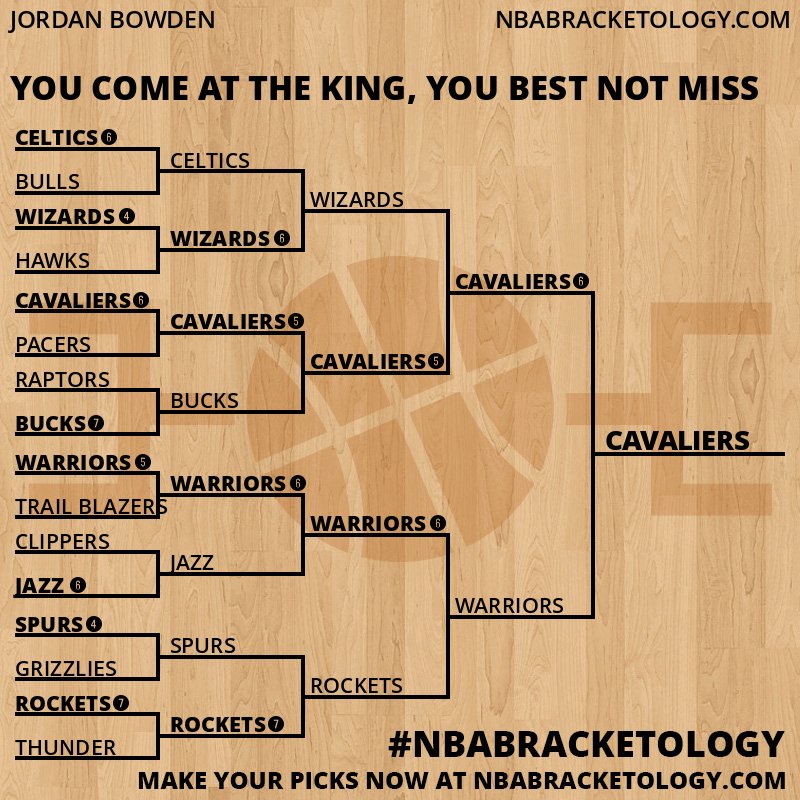 JORDAN BOWDEN

NBABRACKETOLOGY.COM

YOU COME AT THE KING, YOU BEST NOT MISS

CELTICS 6
BULLS
WIZARDS 4
HAWKS
CAVALIERS 6
PACERS
RAPTORS
BUCKS 7
WARRIORS 5
TRAIL BLAZERS
CLIPPERS
JAZZ 6
SPURS 4
GRIZZLIES
ROCKETS 7
THUNDER

CELTICS
WIZARDS 6
CAVALIERS 5
BUCKS
WARRIORS 6
JAZZ
SPURS
ROCKETS 7

WIZARDS
CAVALIERS 5
WARRIORS 6
ROCKETS

CAVALIERS 6
WARRIORS

CAVALIERS

#NBABRACKETOLOGY

MAKE YOUR PICKS NOW AT NBABRACKETOLOGY.COM